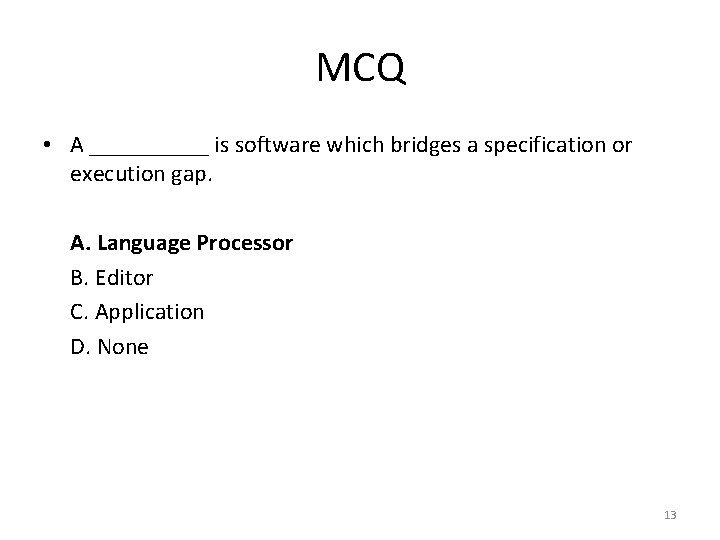 MCQ

• A __________ is software which bridges a specification or execution gap.

A. Language Processor
B. Editor
C. Application
D. None

13